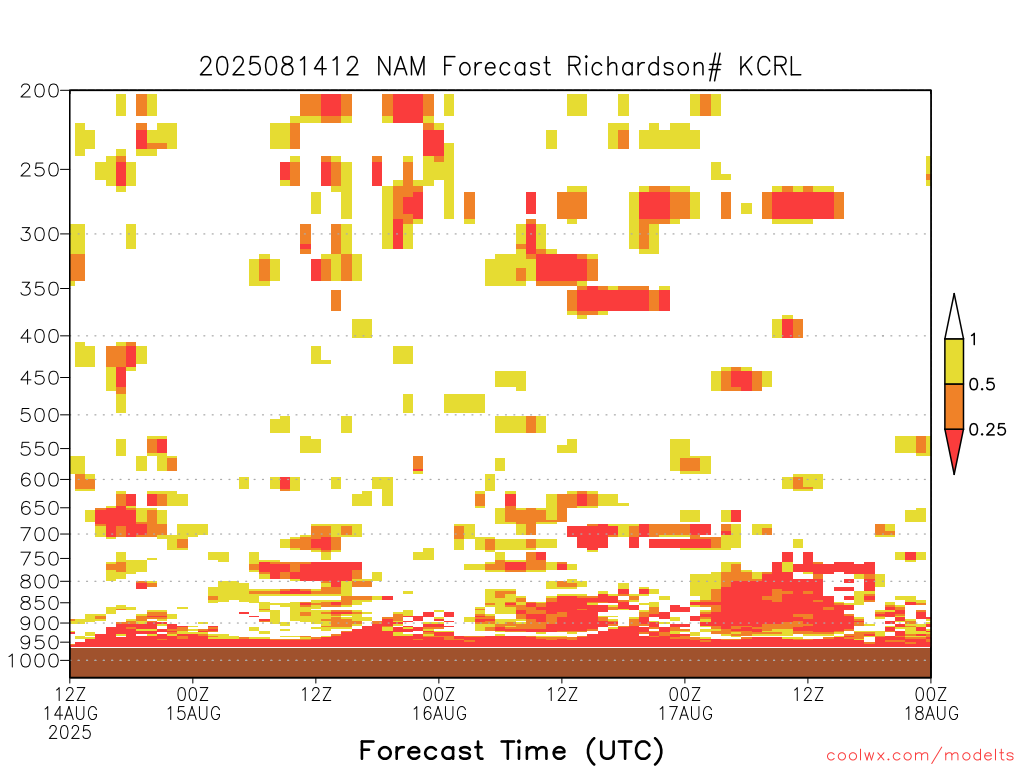 2025081412 NAM Forecast Richardson# KCRL

200
250
300
350
400
450
500
550
600
650
700
750
800
850
900
950
1000

1
0.5
0.25

12Z 14AUG 2025
00Z 15AUG
12Z
00Z 16AUG
12Z
00Z 17AUG
12Z
00Z 18AUG

Forecast Time (UTC)

coolwx.com/modelts